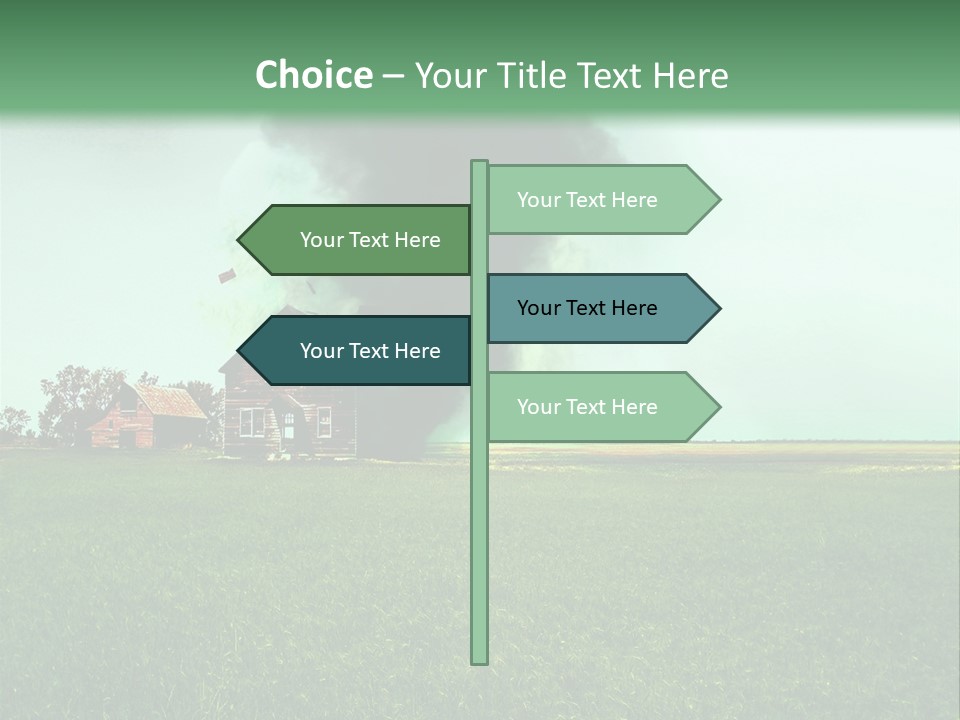 Choice – Your Title Text Here

Your Text Here

Your Text Here

Your Text Here

Your Text Here

Your Text Here